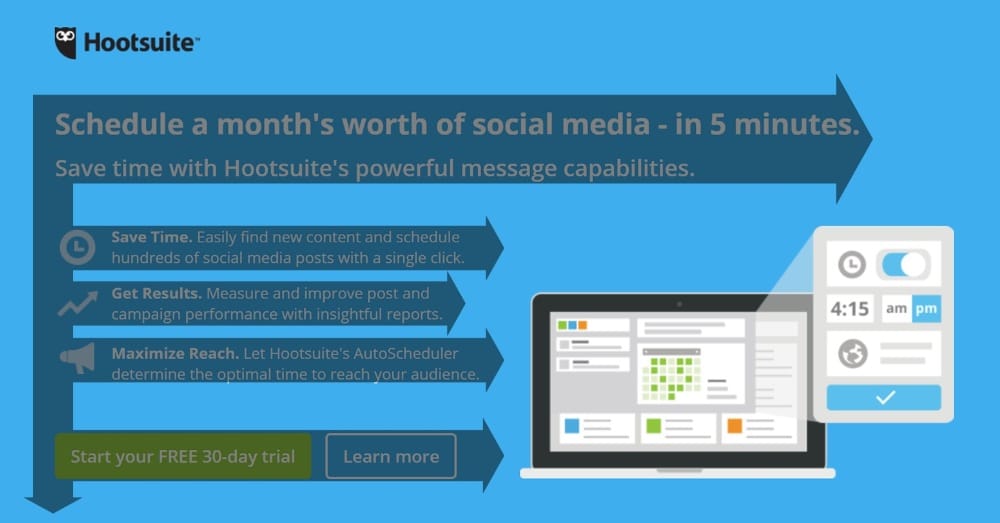 Hootsuite™

Schedule a month's worth of social media - in 5 minutes.

Save time with Hootsuite's powerful message capabilities.

Save Time. Easily find new content and schedule hundreds of social media posts with a single click.

Get Results. Measure and improve post and campaign performance with insightful reports.

Maximize Reach. Let Hootsuite's AutoScheduler determine the optimal time to reach your audience.

Start your FREE 30-day trial

Learn more

4:15 am pm